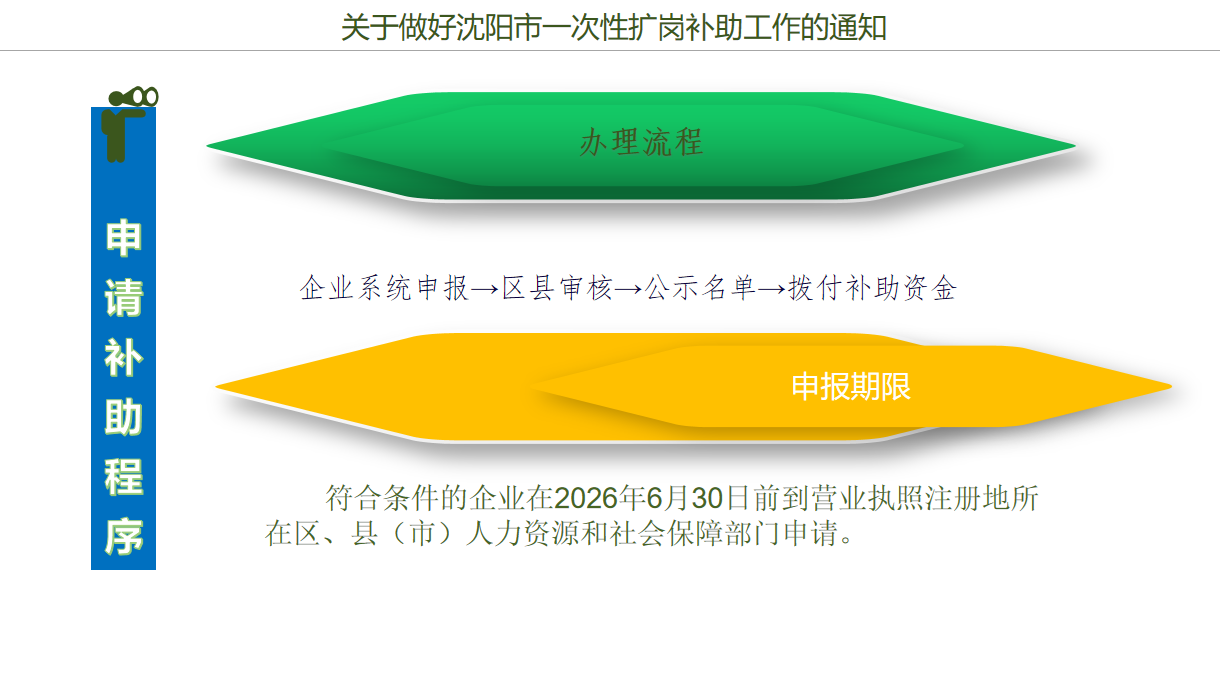 关于做好沈阳市一次性扩岗补助工作的通知

申请补助程序

办理流程

企业系统申报→区县审核→公示名单→拨付补助资金

申报期限

符合条件的企业在2026年6月30日前到营业执照注册地所在区、县（市）人力资源和社会保障部门申请。